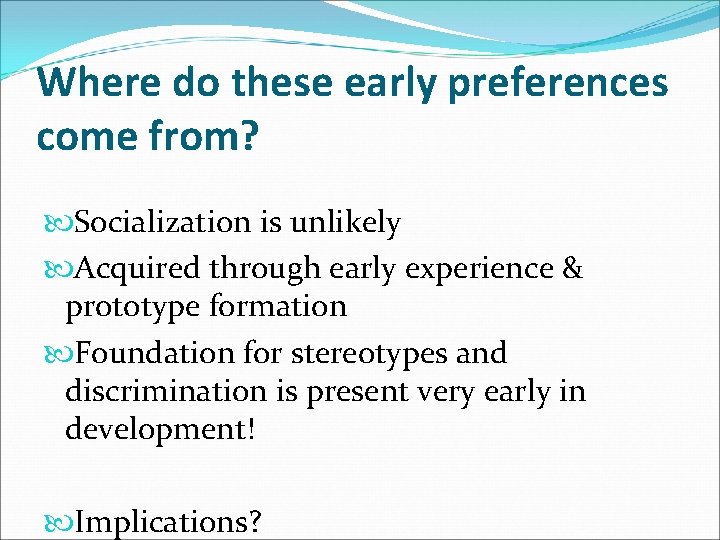 Where do these early preferences come from?

Socialization is unlikely

Acquired through early experience & prototype formation

Foundation for stereotypes and discrimination is present very early in development!

Implications?